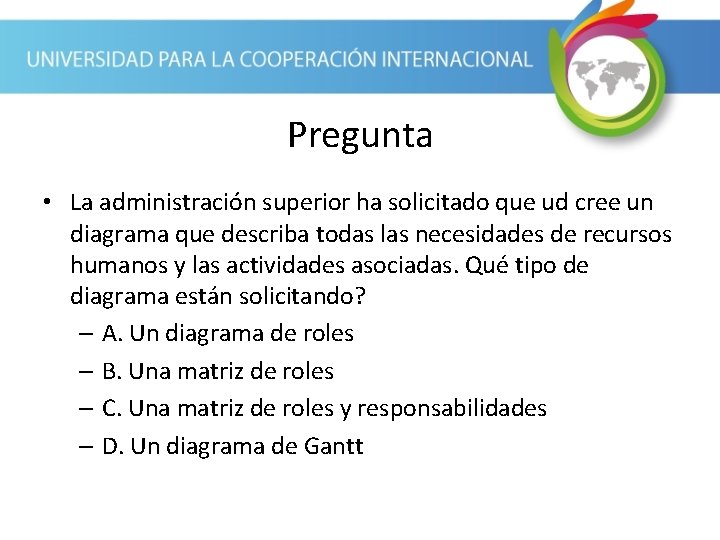 UNIVERSIDAD PARA LA COOPERACIÓN INTERNACIONAL

Pregunta

• La administración superior ha solicitado que ud cree un diagrama que describa todas las necesidades de recursos humanos y las actividades asociadas. Qué tipo de diagrama están solicitando?
– A. Un diagrama de roles
– B. Una matriz de roles
– C. Una matriz de roles y responsabilidades
– D. Un diagrama de Gantt